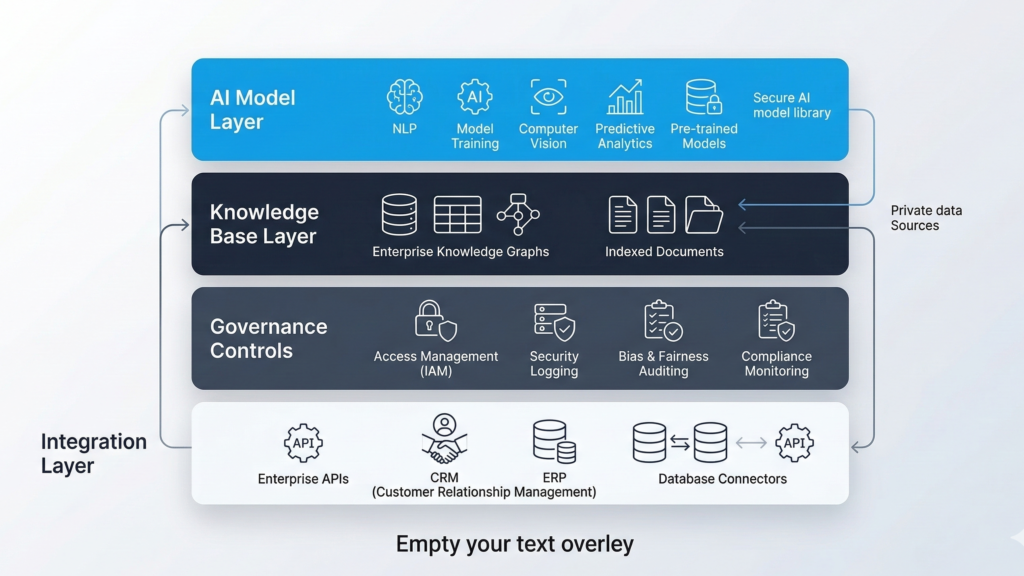 AI Model Layer

NLP

AI

Model Training

Computer Vision

Predictive Analytics

Pre-trained Models

Secure AI model library

Knowledge Base Layer

Enterprise Knowledge Graphs

Indexed Documents

Private data Sources

Governance Controls

Access Management (IAM)

Security Logging

Bias & Fairness Auditing

Compliance Monitoring

Integration Layer

API

Enterprise APIs

CRM (Customer Relationship Management)

ERP

Database Connectors

API

Empty your text overley